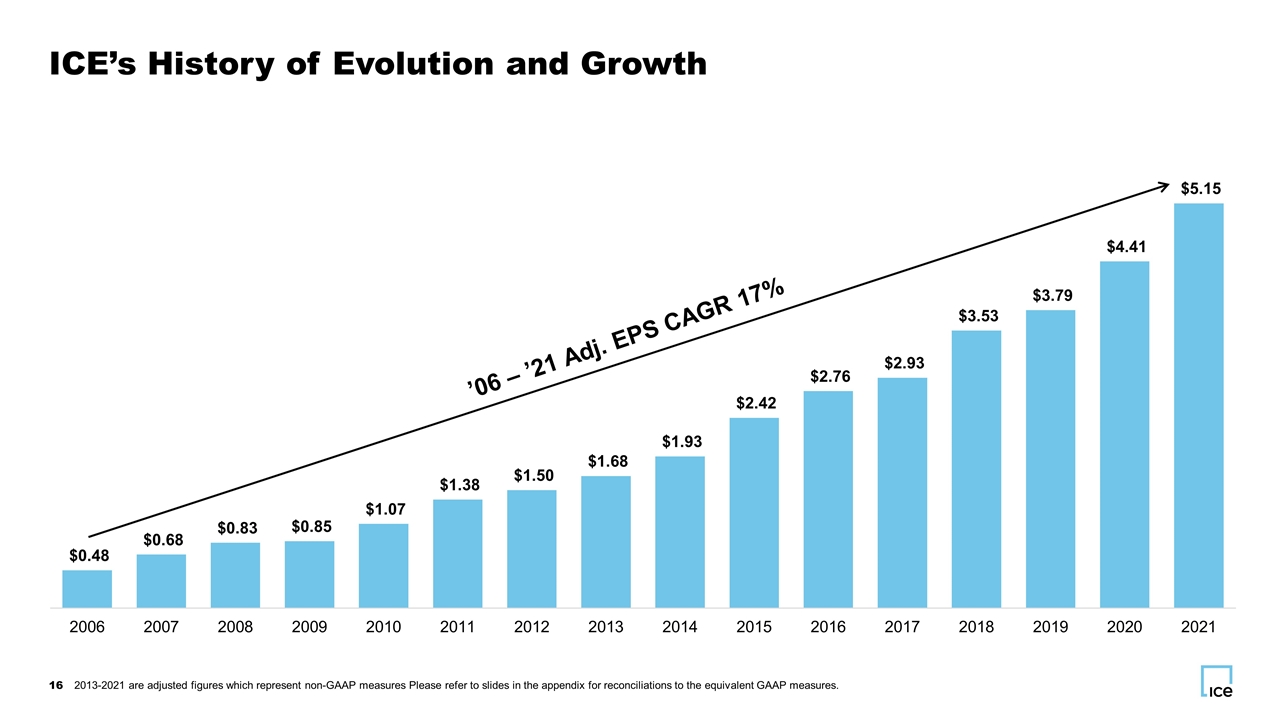 ICE's History of Evolution and Growth

'06 – '21 Adj. EPS CAGR 17%

$0.48
$0.68
$0.83
$0.85
$1.07
$1.38
$1.50
$1.68
$1.93
$2.42
$2.76
$2.93
$3.53
$3.79
$4.41
$5.15

2006 2007 2008 2009 2010 2011 2012 2013 2014 2015 2016 2017 2018 2019 2020 2021

16 2013-2021 are adjusted figures which represent non-GAAP measures Please refer to slides in the appendix for reconciliations to the equivalent GAAP measures.

ICE